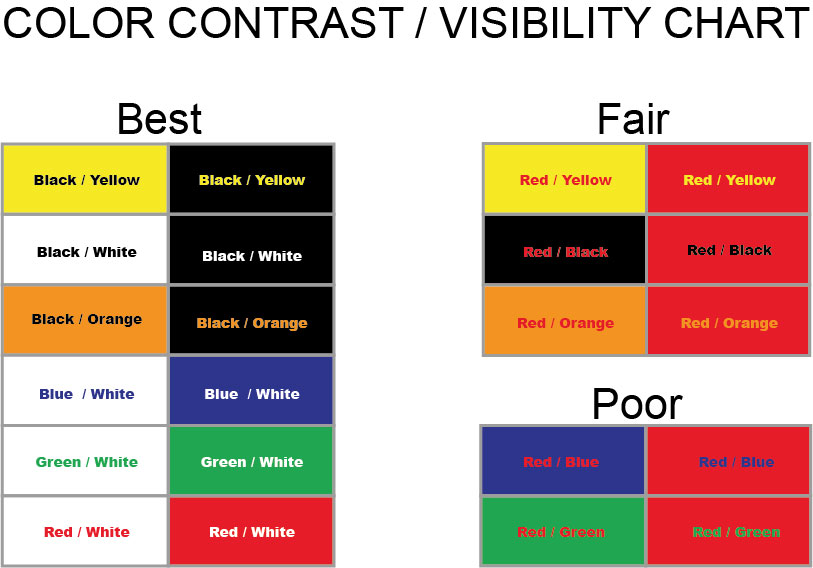 COLOR CONTRAST / VISIBILITY CHART

Best

| Black / Yellow | Black / Yellow |
|---|---|
| Black / White | Black / White |
| Black / Orange | Black / Orange |
| Blue / White | Blue / White |
| Green / White | Green / White |
| Red / White | Red / White |

Fair

| Red / Yellow | Red / Yellow |
|---|---|
| Red / Black | Red / Black |
| Red / Orange | Red / Orange |

Poor

| Red / Blue | Red / Blue |
|---|---|
| Red / Green | Red / Green |